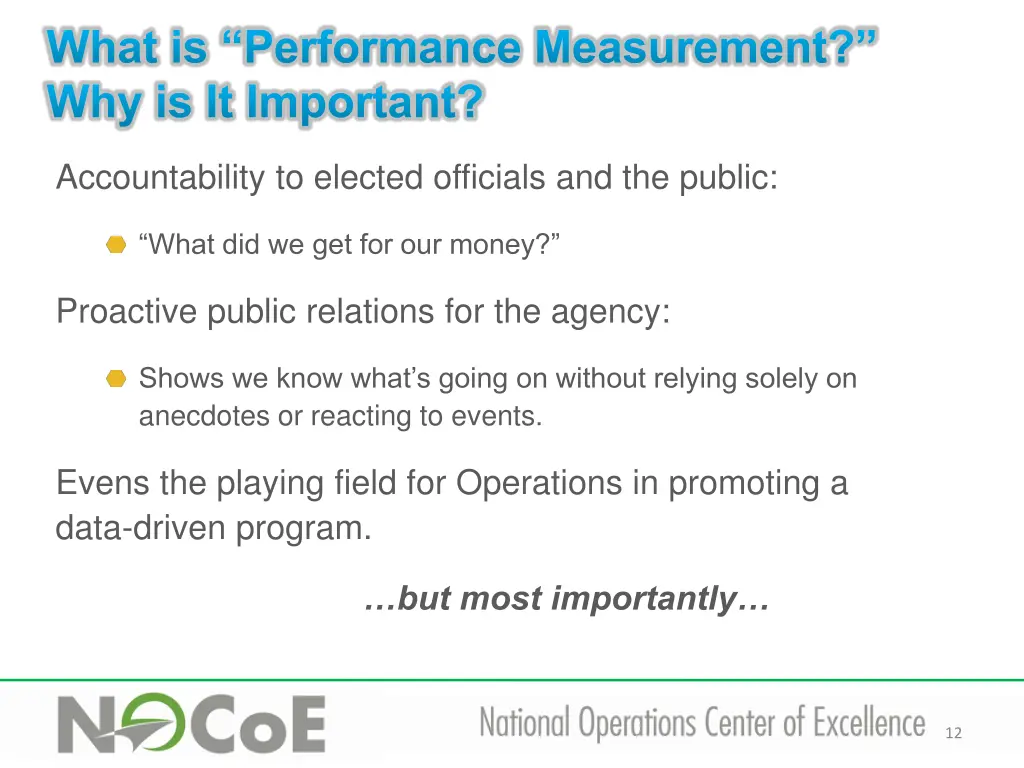 What is “Performance Measurement?”
Why is It Important?

Accountability to elected officials and the public:

“What did we get for our money?”

Proactive public relations for the agency:

Shows we know what’s going on without relying solely on anecdotes or reacting to events.

Evens the playing field for Operations in promoting a data-driven program.

…but most importantly…

NOCoE

National Operations Center of Excellence

12